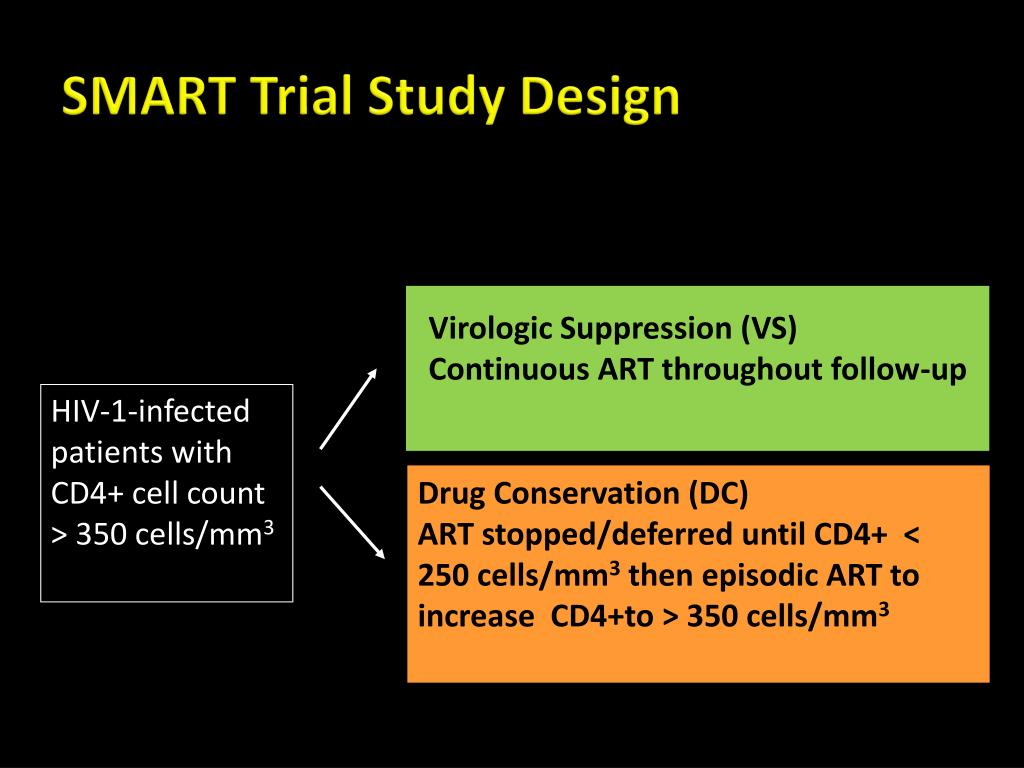 SMART Trial Study Design

HIV-1-infected patients with CD4+ cell count > 350 cells/mm$^3$

Virologic Suppression (VS)
Continuous ART throughout follow-up

Drug Conservation (DC)
ART stopped/deferred until CD4+ < 250 cells/mm$^3$ then episodic ART to increase CD4+to > 350 cells/mm$^3$